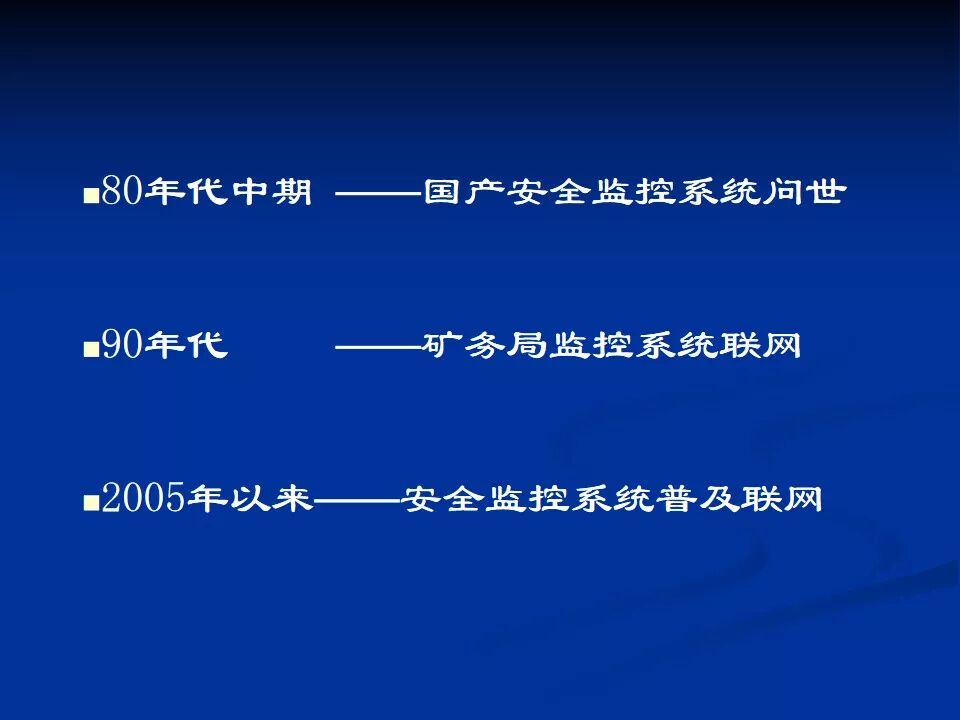 ■80年代中期 ——国产安全监控系统问世

■90年代 ——矿务局监控系统联网

■2005年以来——安全监控系统普及联网